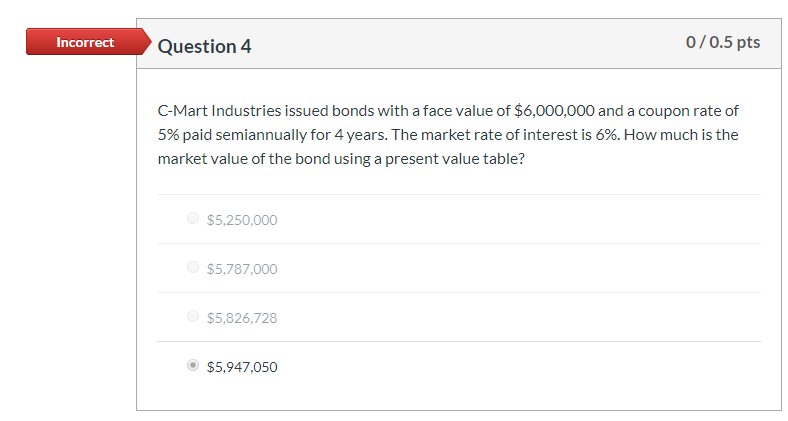 Incorrect

Question 4

0 / 0.5 pts

C-Mart Industries issued bonds with a face value of \$6,000,000 and a coupon rate of 5% paid semiannually for 4 years. The market rate of interest is 6%. How much is the market value of the bond using a present value table?

\$5,250,000

\$5,787,000

\$5,826,728

\$5,947,050